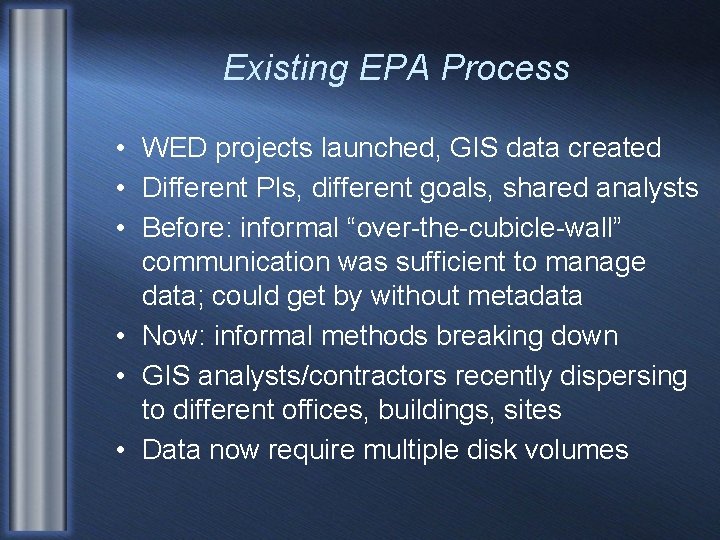 Existing EPA Process

• WED projects launched, GIS data created
• Different PIs, different goals, shared analysts
• Before: informal “over-the-cubicle-wall” communication was sufficient to manage data; could get by without metadata
• Now: informal methods breaking down
• GIS analysts/contractors recently dispersing to different offices, buildings, sites
• Data now require multiple disk volumes